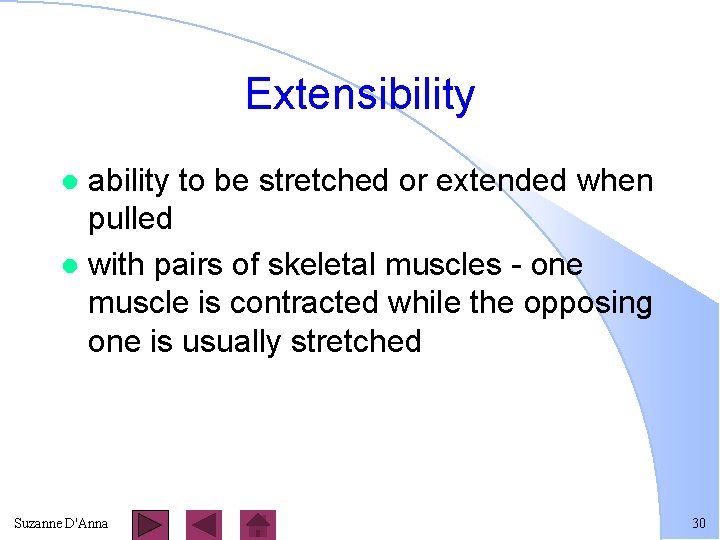 Extensibility

- ability to be stretched or extended when pulled
- with pairs of skeletal muscles - one muscle is contracted while the opposing one is usually stretched

Suzanne D'Anna

30